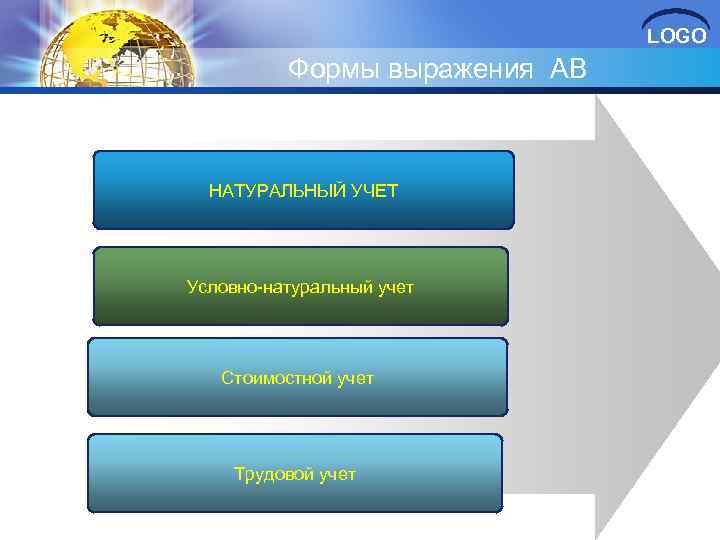 LOGO

Формы выражения АВ

НАТУРАЛЬНЫЙ УЧЕТ

Условно-натуральный учет

Стоимостной учет

Трудовой учет